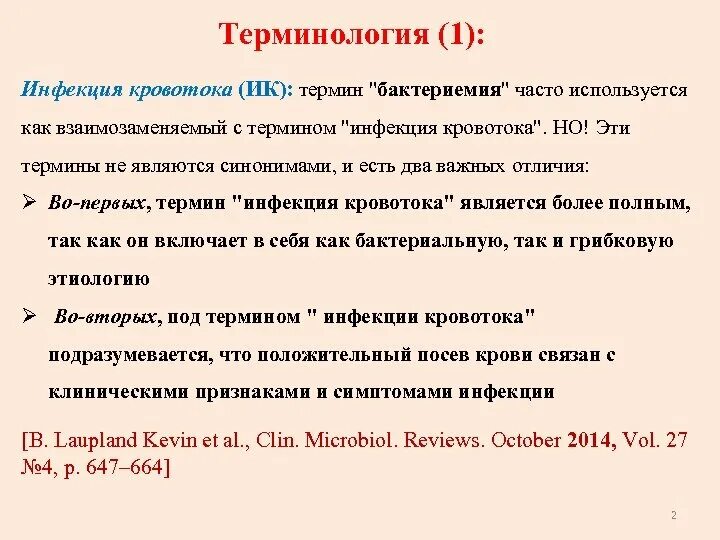 Терминология (1):

Инфекция кровотока (ИК): термин "бактериемия" часто используется как взаимозаменяемый с термином "инфекция кровотока". НО! Эти термины не являются синонимами, и есть два важных отличия:

➢ Во-первых, термин "инфекция кровотока" является более полным, так как он включает в себя как бактериальную, так и грибковую этиологию

➢ Во-вторых, под термином " инфекции кровотока" подразумевается, что положительный посев крови связан с клиническими признаками и симптомами инфекции

[B. Laupland Kevin et al., Clin. Microbiol. Reviews. October 2014, Vol. 27 №4, p. 647–664]

2